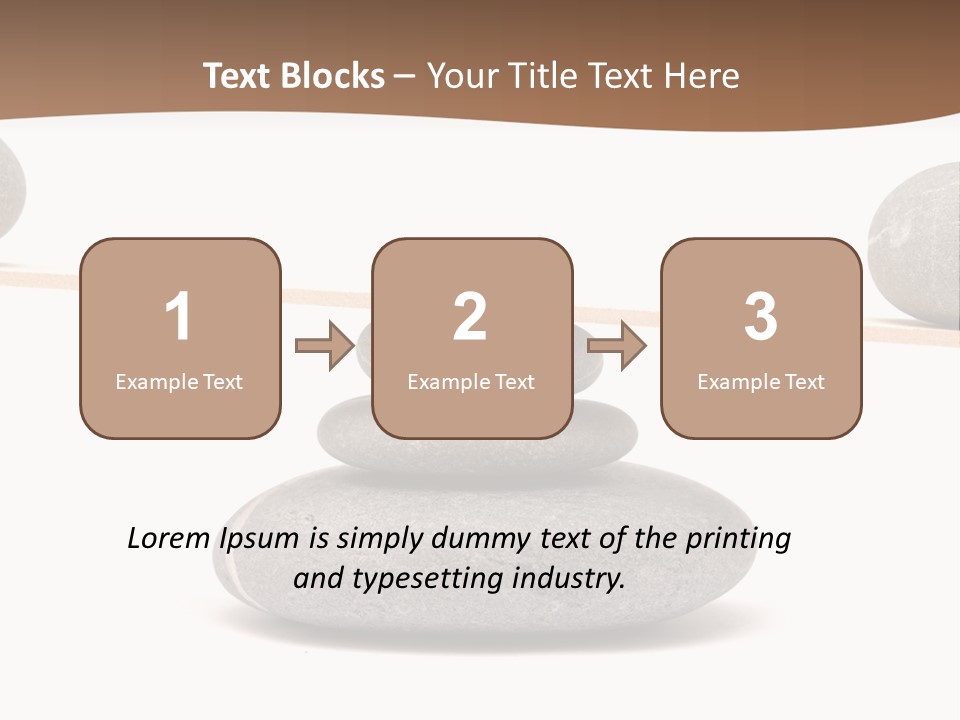 Text Blocks – Your Title Text Here

1
Example Text

2
Example Text

3
Example Text

Lorem Ipsum is simply dummy text of the printing and typesetting industry.